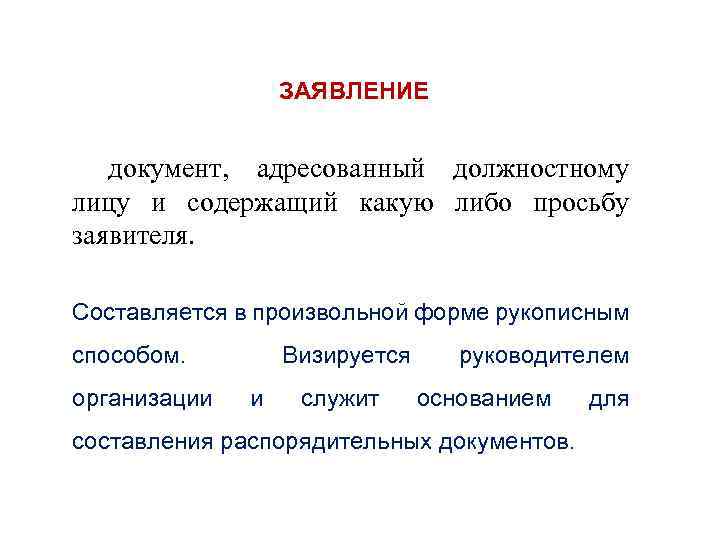 ЗАЯВЛЕНИЕ

документ, адресованный должностному лицу и содержащий какую либо просьбу заявителя.

Составляется в произвольной форме рукописным способом. Визируется руководителем организации и служит основанием для составления распорядительных документов.